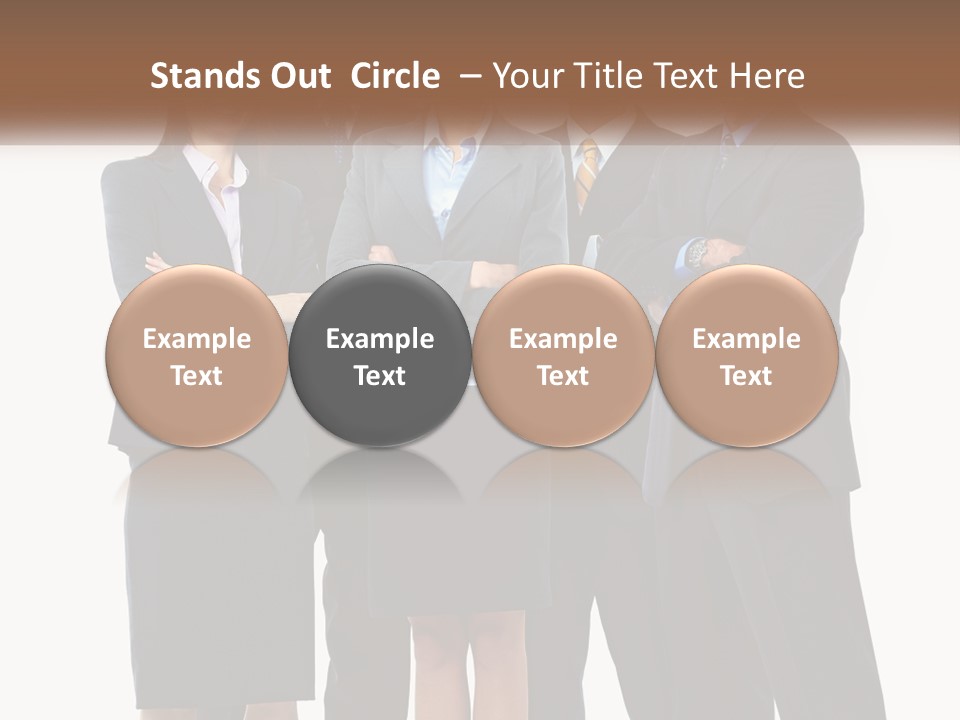 Stands Out Circle – Your Title Text Here

Example Text

Example Text

Example Text

Example Text